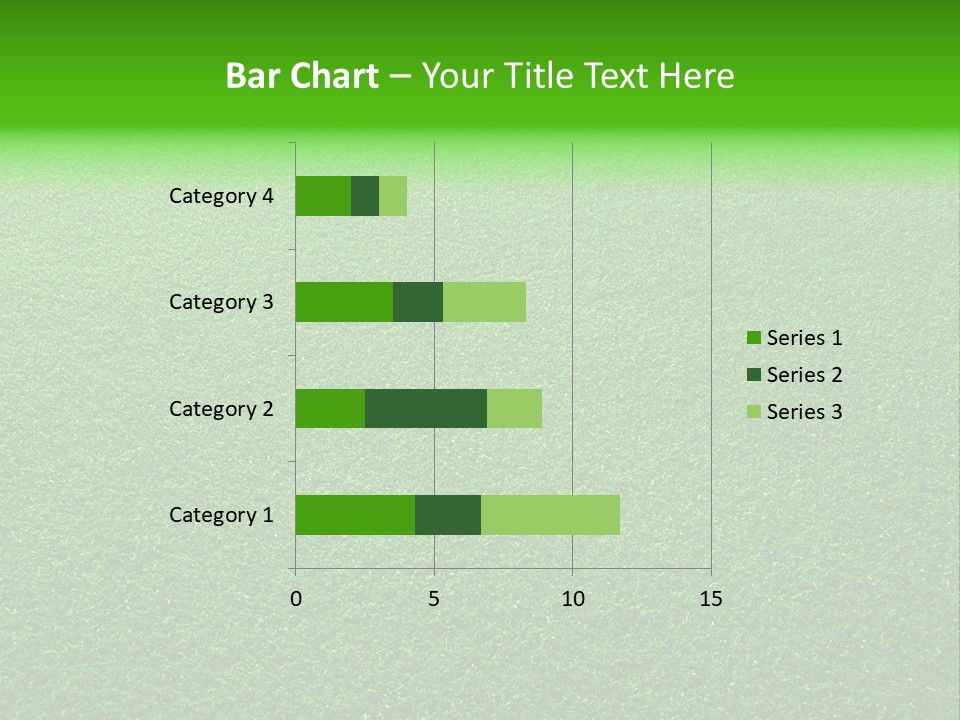 Bar Chart – Your Title Text Here

Category 4
Category 3
Category 2
Category 1

0
5
10
15

Series 1
Series 2
Series 3